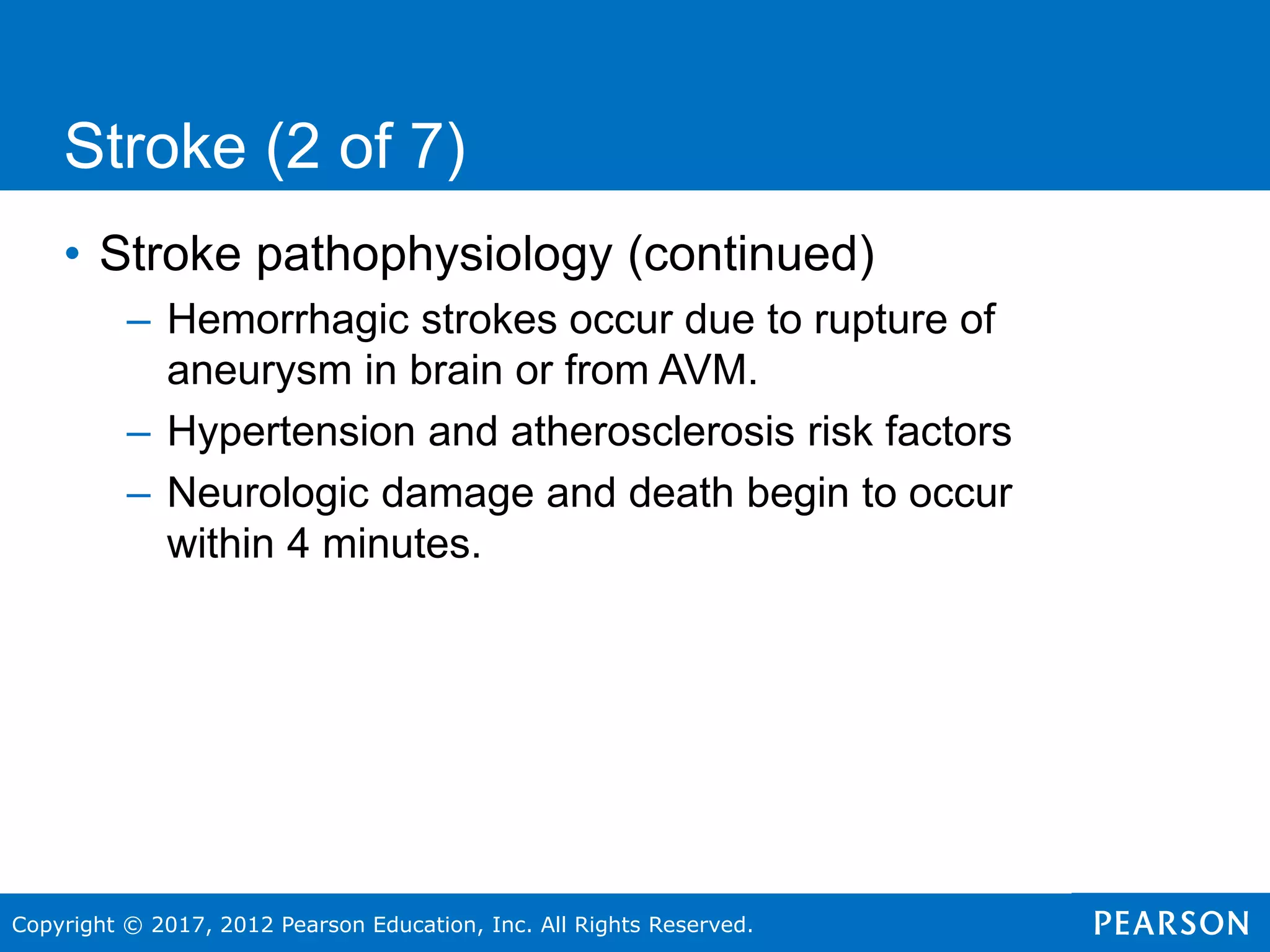 Stroke (2 of 7)

• Stroke pathophysiology (continued)

– Hemorrhagic strokes occur due to rupture of aneurysm in brain or from AVM.

– Hypertension and atherosclerosis risk factors

– Neurologic damage and death begin to occur within 4 minutes.

Copyright © 2017, 2012 Pearson Education, Inc. All Rights Reserved.

PEARSON